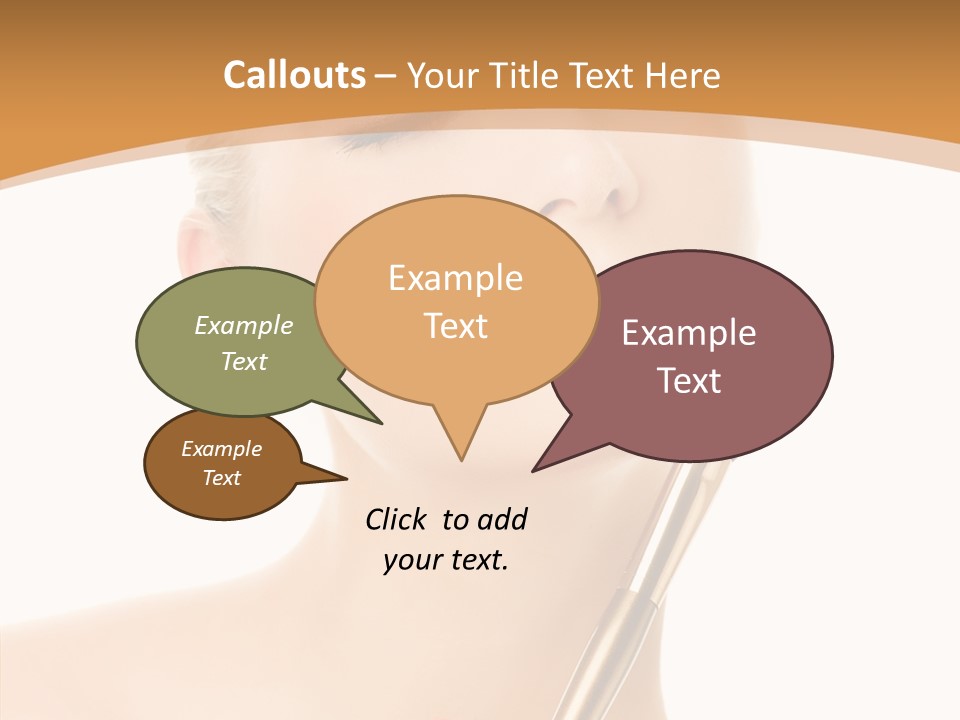 Callouts – Your Title Text Here

Example Text

Example Text

Example Text

Example Text

Click to add your text.